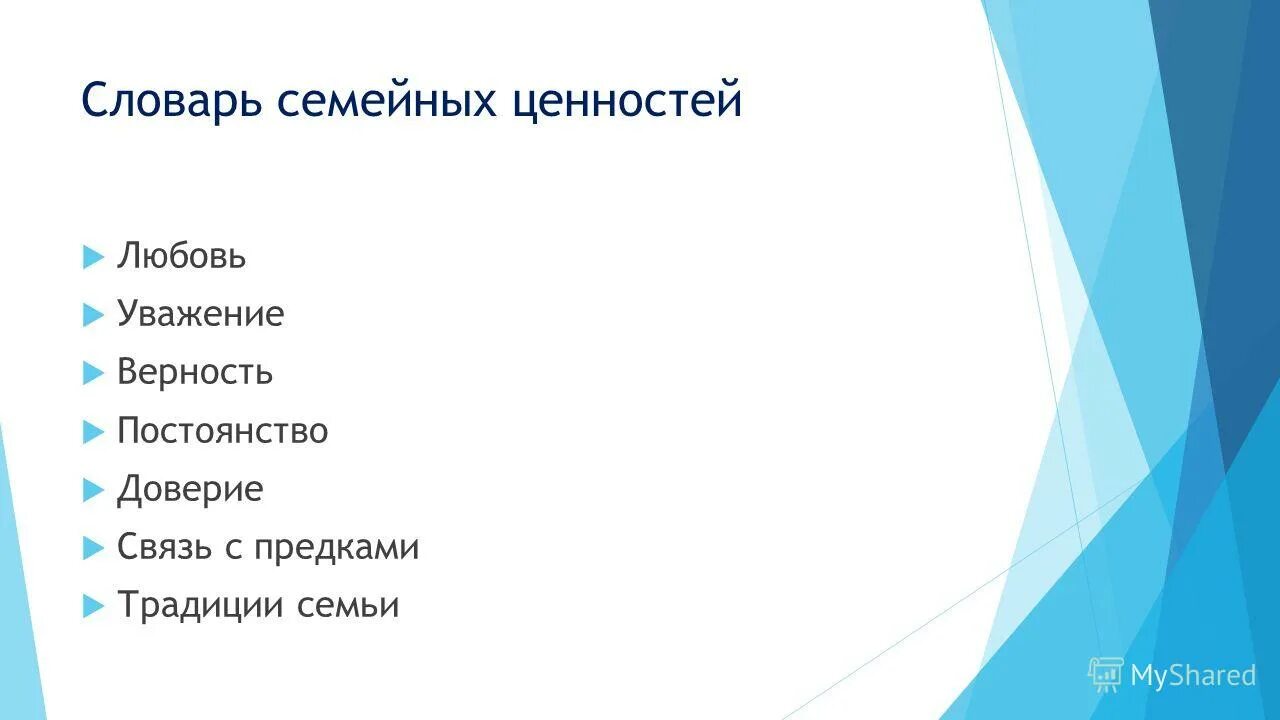 Словарь семейных ценностей

Любовь
Уважение
Верность
Постоянство
Доверие
Связь с предками
Традиции семьи

MyShared